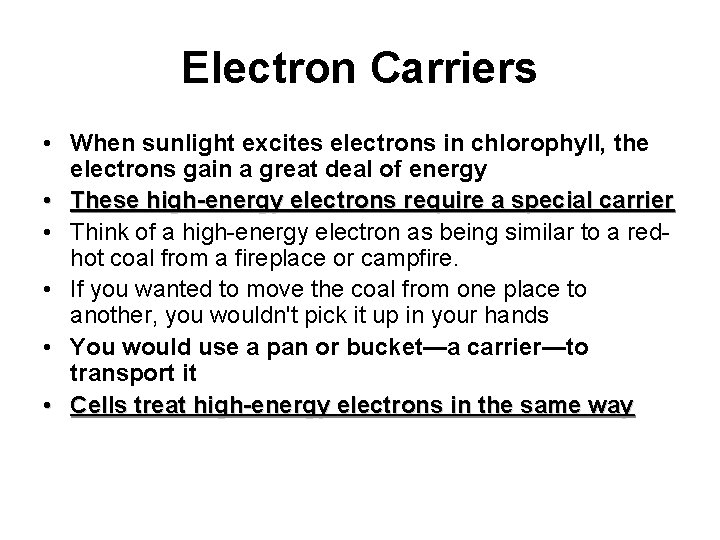 Electron Carriers

• When sunlight excites electrons in chlorophyll, the electrons gain a great deal of energy
• These high-energy electrons require a special carrier
• Think of a high-energy electron as being similar to a red-hot coal from a fireplace or campfire.
• If you wanted to move the coal from one place to another, you wouldn't pick it up in your hands
• You would use a pan or bucket—a carrier—to transport it
• Cells treat high-energy electrons in the same way